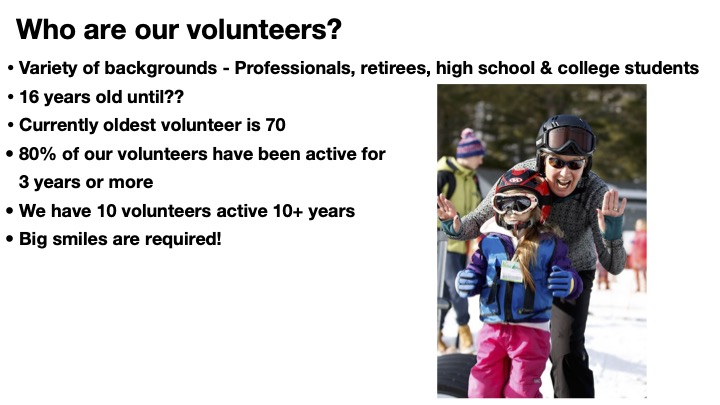 Who are our volunteers?

• Variety of backgrounds - Professionals, retirees, high school & college students
• 16 years old until??
• Currently oldest volunteer is 70
• 80% of our volunteers have been active for 3 years or more
• We have 10 volunteers active 10+ years
• Big smiles are required!